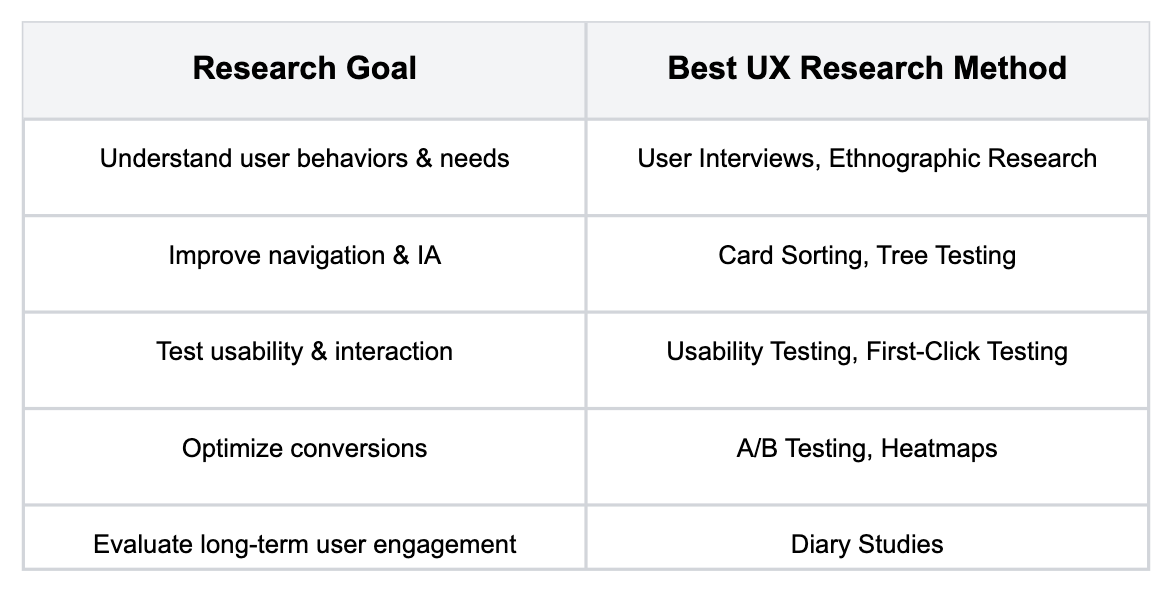 | Research Goal | Best UX Research Method |
|---|---|
| Understand user behaviors & needs | User Interviews, Ethnographic Research |
| Improve navigation & IA | Card Sorting, Tree Testing |
| Test usability & interaction | Usability Testing, First-Click Testing |
| Optimize conversions | A/B Testing, Heatmaps |
| Evaluate long-term user engagement | Diary Studies |